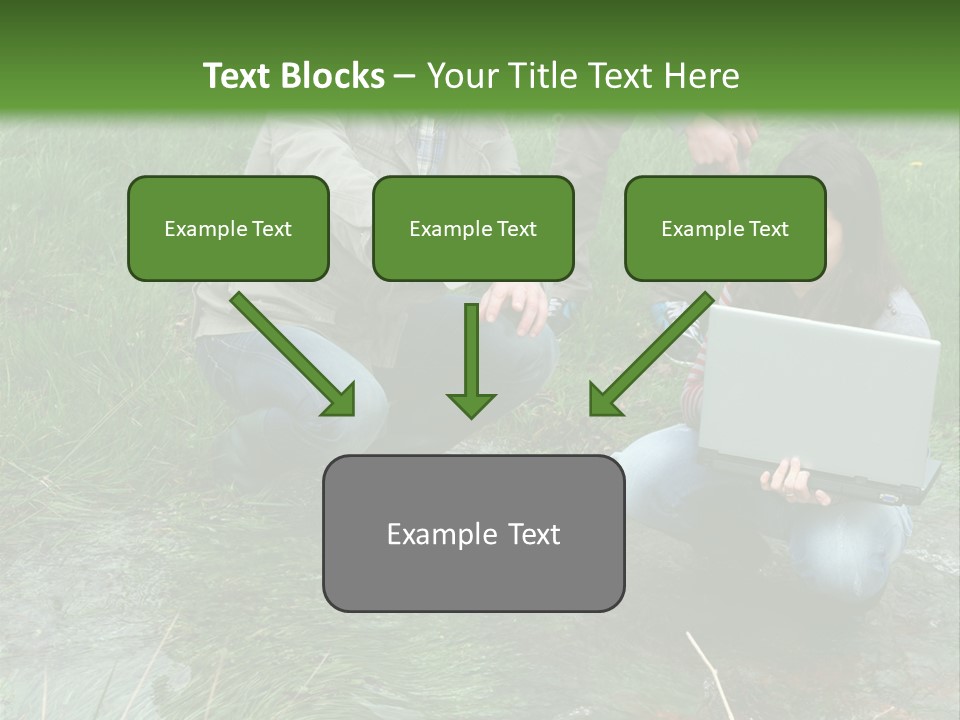 Text Blocks – Your Title Text Here

Example Text

Example Text

Example Text

Example Text